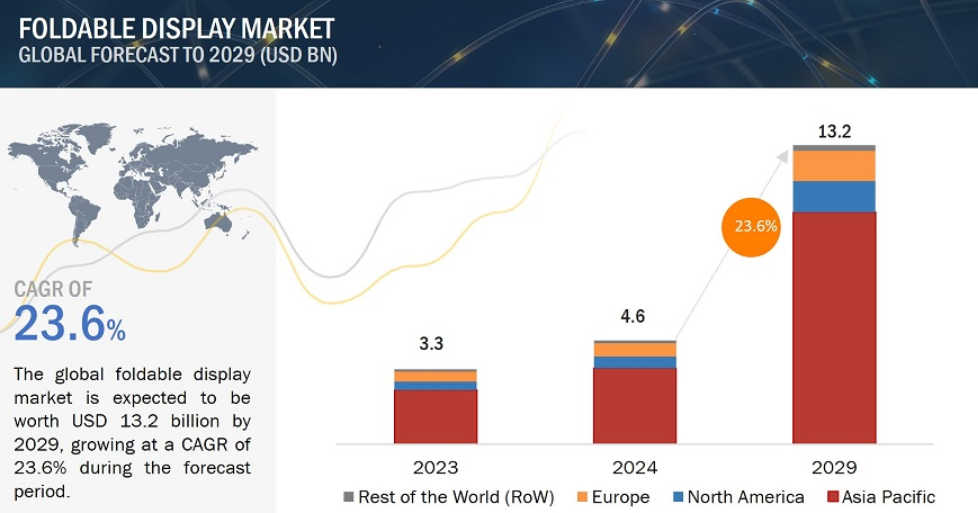 FOLDABLE DISPLAY MARKET
GLOBAL FORECAST TO 2029 (USD BN)

CAGR OF
23.6%

The global foldable display market is expected to be worth USD 13.2 billion by 2029, growing at a CAGR of 23.6% during the forecast period.

3.3
4.6
13.2
23.6%

2023
2024
2029

Rest of the World (RoW) Europe North America Asia Pacific